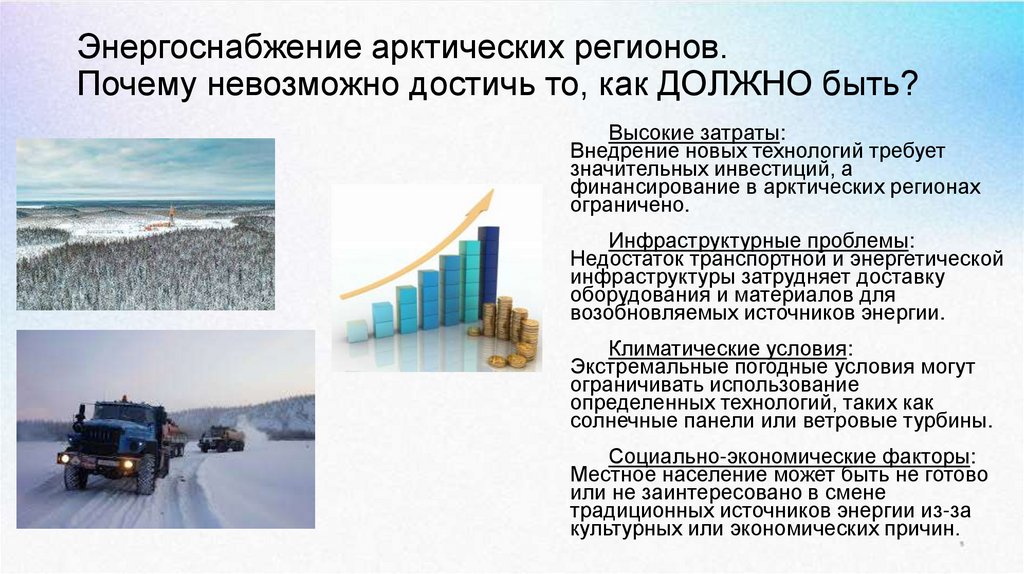 Энергоснабжение арктических регионов.
Почему невозможно достичь то, как ДОЛЖНО быть?

Высокие затраты:
Внедрение новых технологий требует значительных инвестиций, а финансирование в арктических регионах ограничено.

Инфраструктурные проблемы:
Недостаток транспортной и энергетической инфраструктуры затрудняет доставку оборудования и материалов для возобновляемых источников энергии.

Климатические условия:
Экстремальные погодные условия могут ограничивать использование определенных технологий, таких как солнечные панели или ветровые турбины.

Социально-экономические факторы:
Местное население может быть не готово или не заинтересовано в смене традиционных источников энергии из-за культурных или экономических причин.